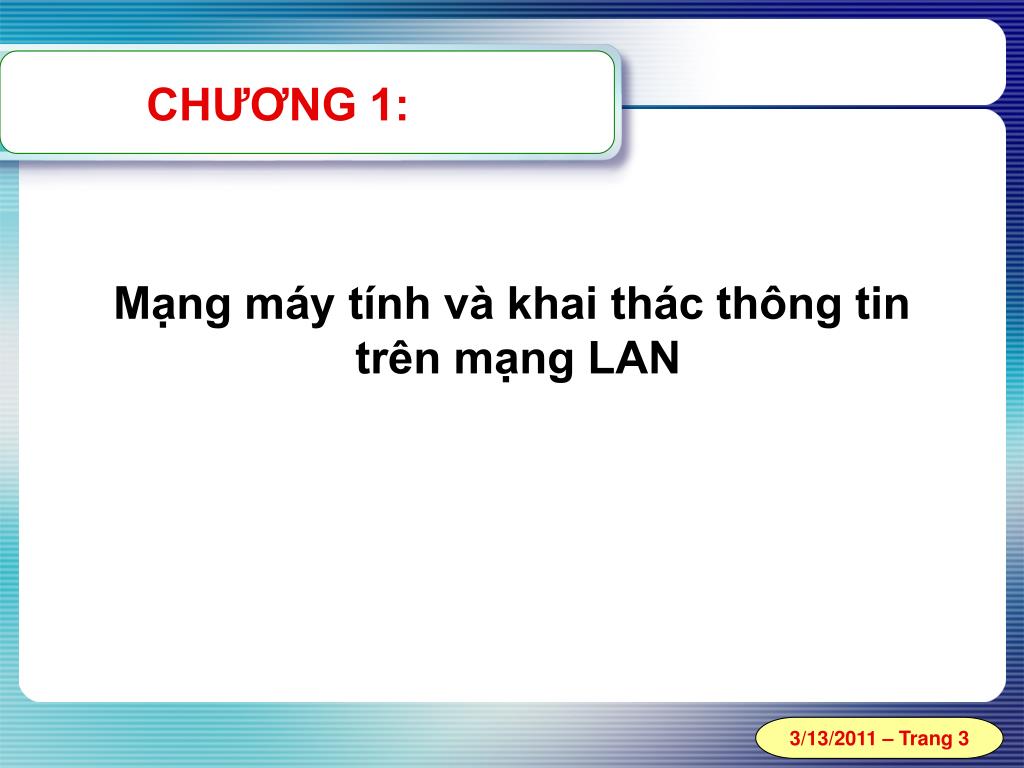 CHƯƠNG 1:

Mạng máy tính và khai thác thông tin trên mạng LAN

3/13/2011 – Trang 3